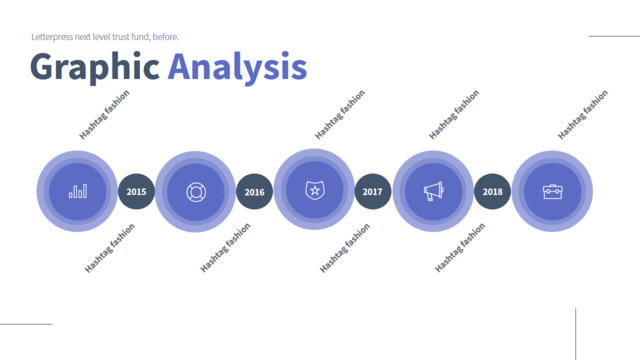 Letterpress next level trust fund, before.

Graphic Analysis

Hashtag fashion

Hashtag fashion

Hashtag fashion

Hashtag fashion

2015

2016

2017

2018

Hashtag fashion

Hashtag fashion

Hashtag fashion

Hashtag fashion